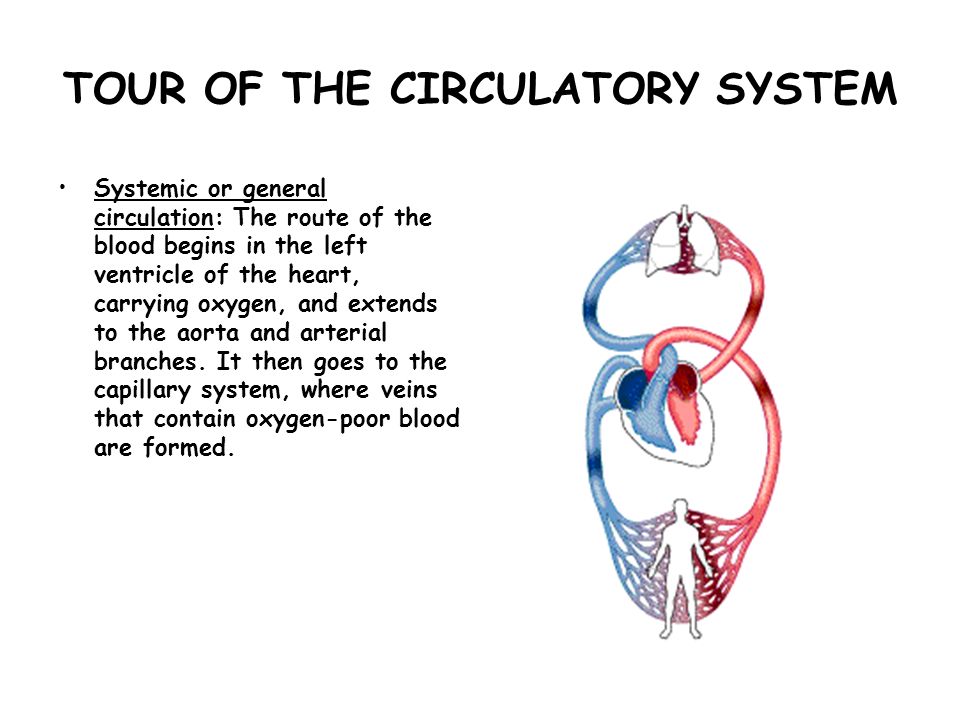 TOUR OF THE CIRCULATORY SYSTEM

• Systemic or general circulation: The route of the blood begins in the left ventricle of the heart, carrying oxygen, and extends to the aorta and arterial branches. It then goes to the capillary system, where veins that contain oxygen-poor blood are formed.